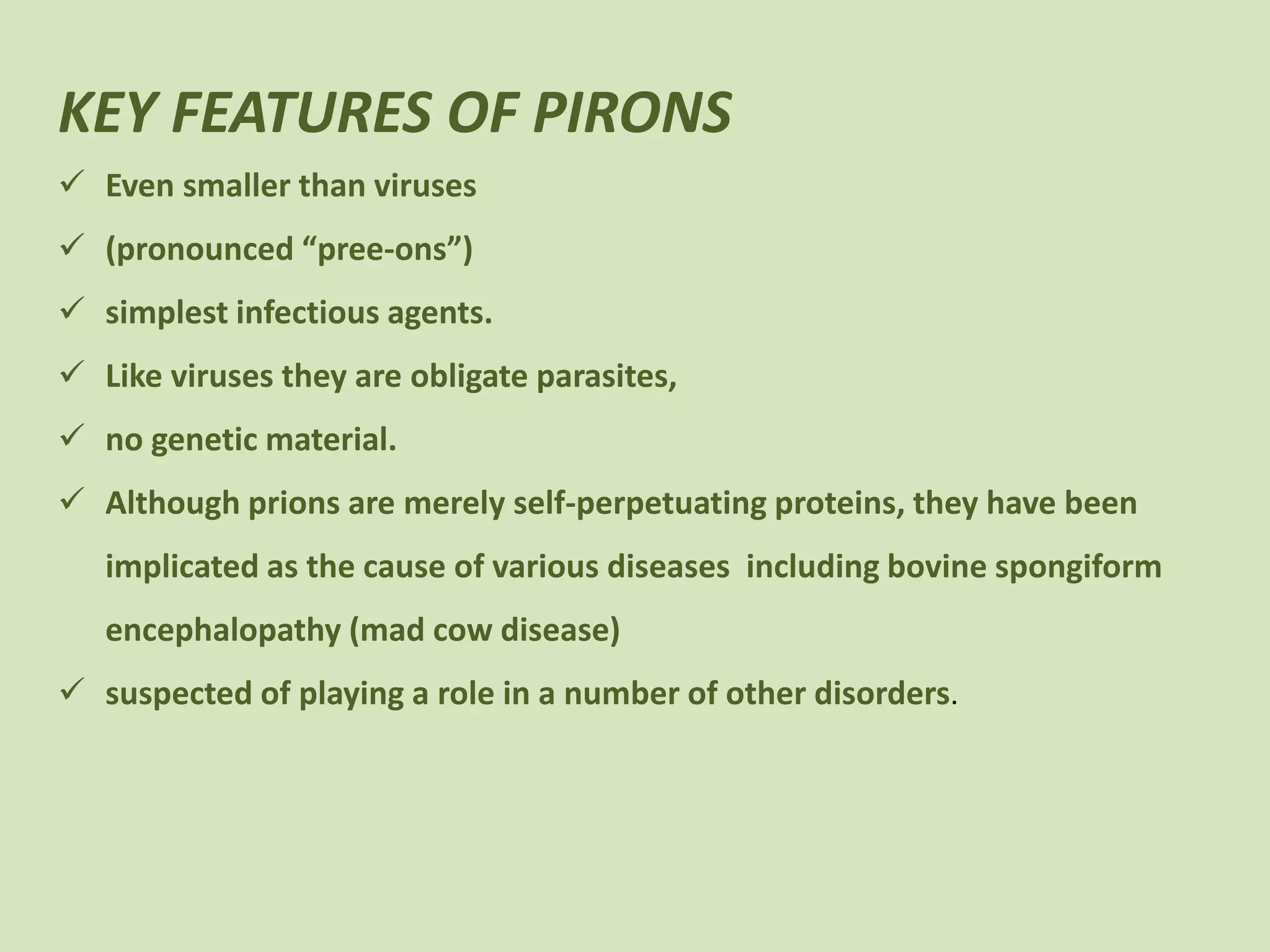 KEY FEATURES OF PIRONS

✓ Even smaller than viruses

✓ (pronounced “pree-ons”)

✓ simplest infectious agents.

✓ Like viruses they are obligate parasites,

✓ no genetic material.

✓ Although prions are merely self-perpetuating proteins, they have been implicated as the cause of various diseases  including bovine spongiform encephalopathy (mad cow disease)

✓ suspected of playing a role in a number of other disorders.